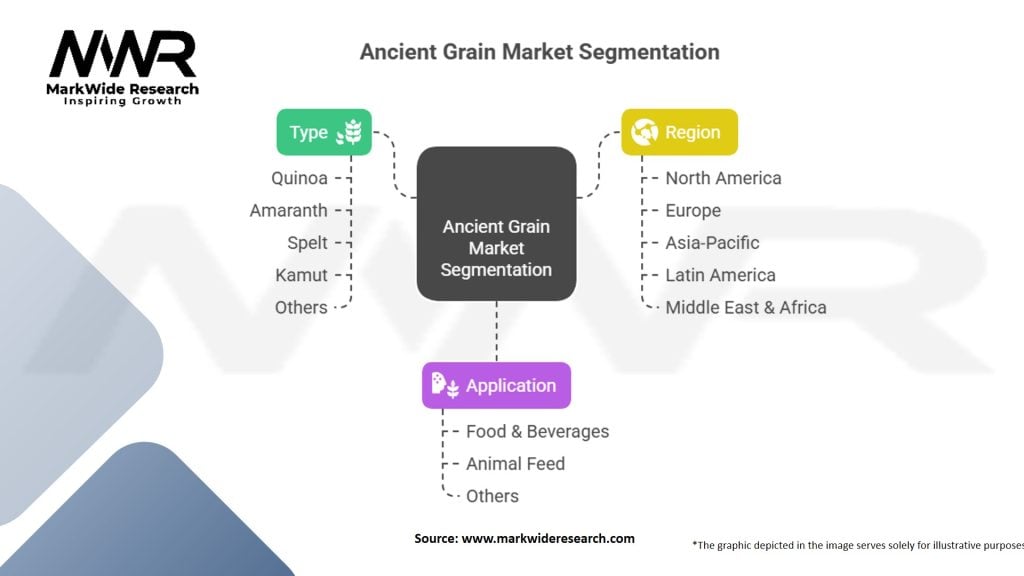 MWR
MarkWide Research
Inspiring Growth

Ancient Grain Market Segmentation

Type
Quinoa
Amaranth
Spelt
Kamut
Others

Ancient Grain Market Segmentation

Region
North America
Europe
Asia-Pacific
Latin America
Middle East & Africa

Application
Food & Beverages
Animal Feed
Others

Source: www.markwideresearch.com

*The graphic depicted in the image serves solely for illustrative purposes